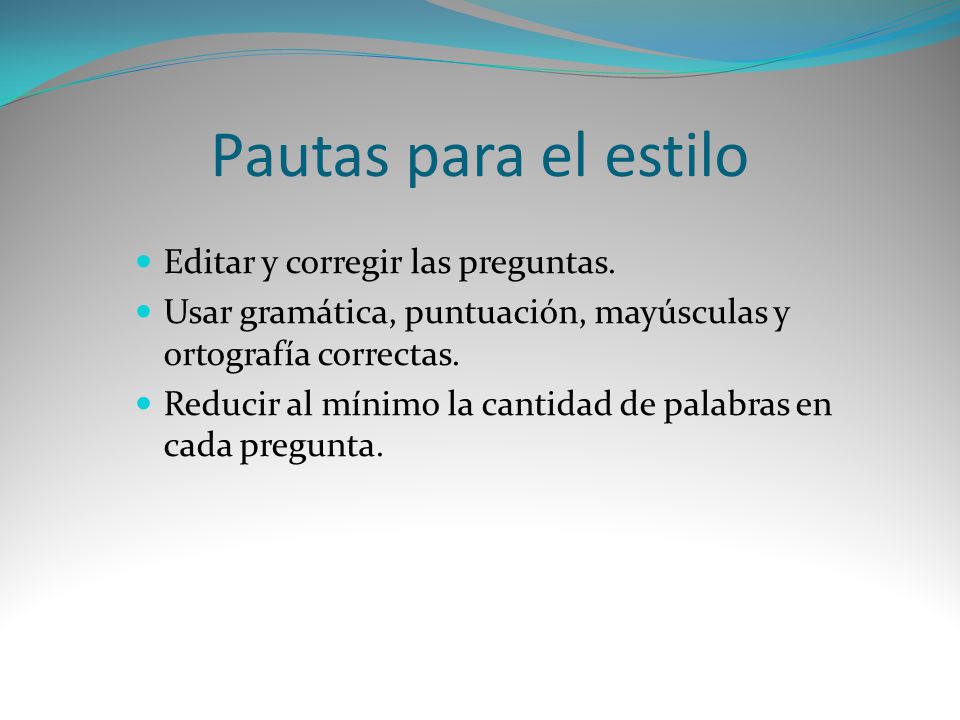 Pautas para el estilo

- Editar y corregir las preguntas.
- Usar gramática, puntuación, mayúsculas y ortografía correctas.
- Reducir al mínimo la cantidad de palabras en cada pregunta.